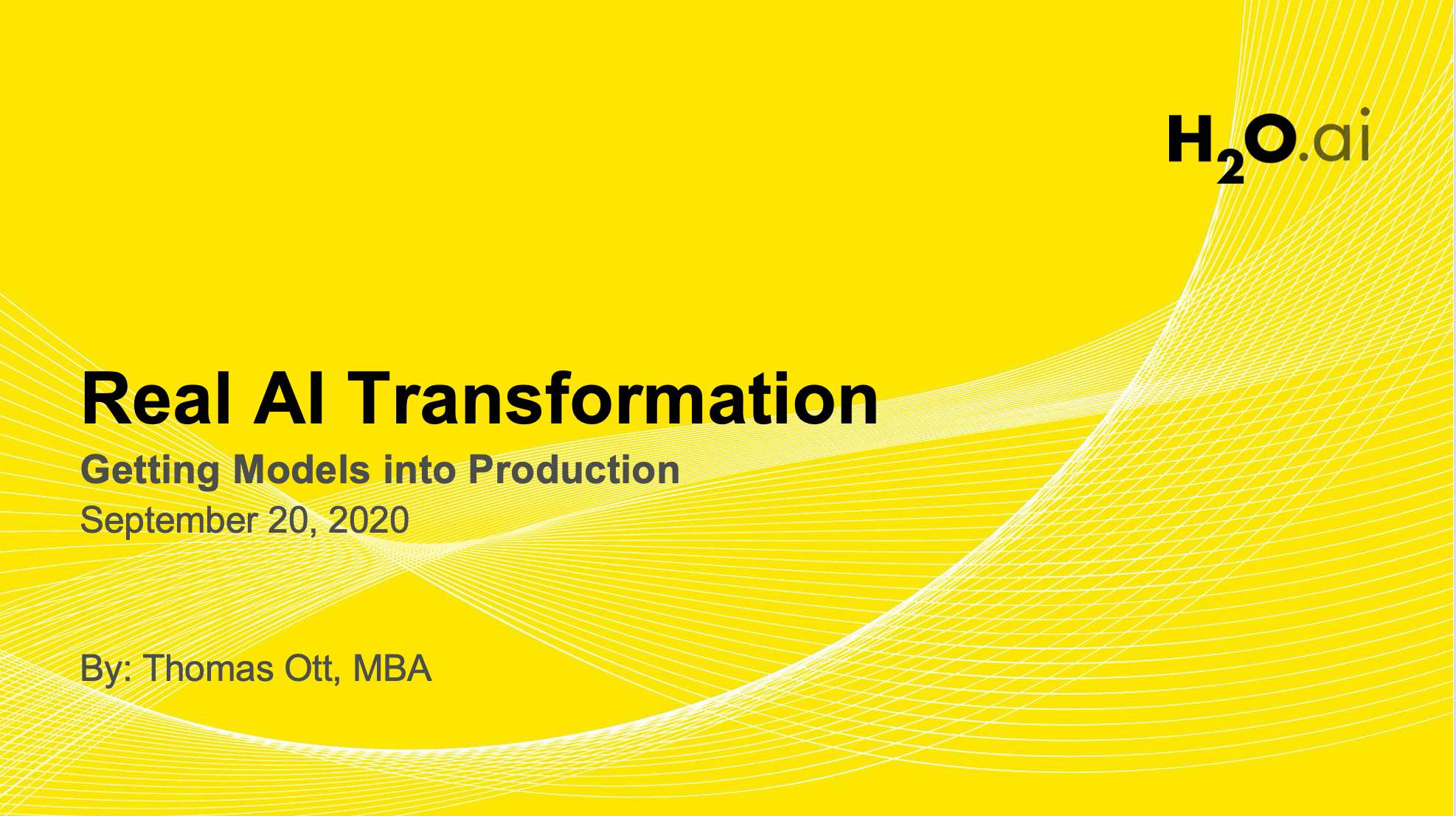 $H_2O$.ai

Real AI Transformation

Getting Models into Production

September 20, 2020

By: Thomas Ott, MBA